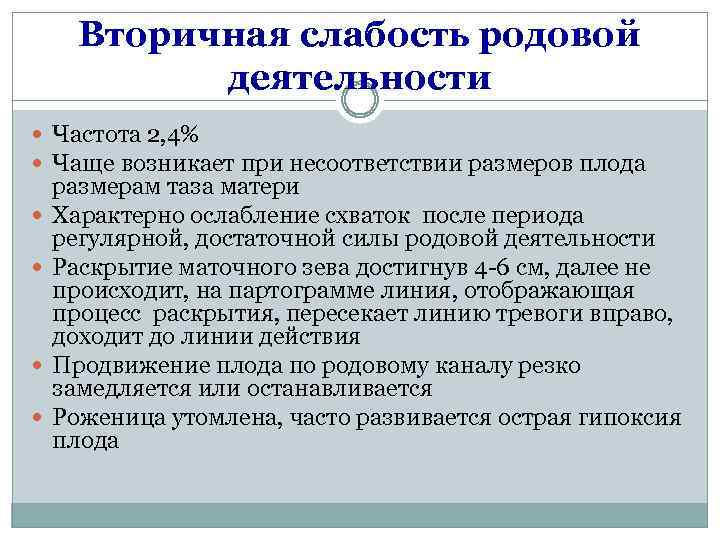 Вторичная слабость родовой деятельности

Частота 2,4%

Чаще возникает при несоответствии размеров плода размерам таза матери

Характерно ослабление схваток  после периода регулярной, достаточной силы родовой деятельности

Раскрытие маточного зева достигнув 4-6 см, далее не происходит, на партограмме линия, отображающая процесс  раскрытия, пересекает линию тревоги вправо, доходит до линии действия

Продвижение плода по родовому каналу резко замедляется или останавливается

Роженица утомлена, часто развивается острая гипоксия плода